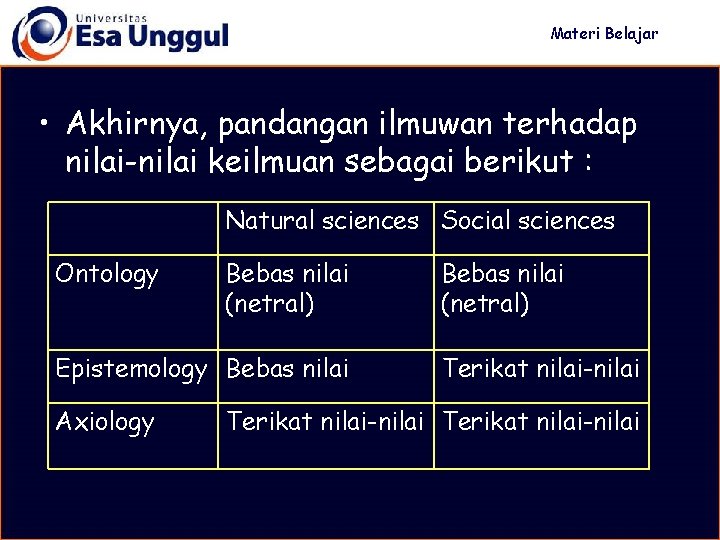 Universitas Esa Unggul

Materi Belajar

• Akhirnya, pandangan ilmuwan terhadap nilai-nilai keilmuan sebagai berikut :

| | Natural sciences | Social sciences |
|---|---|---|
| Ontology | Bebas nilai (netral) | Bebas nilai (netral) |
| Epistemology | Bebas nilai | Terikat nilai-nilai |
| Axiology | Terikat nilai-nilai | Terikat nilai-nilai |